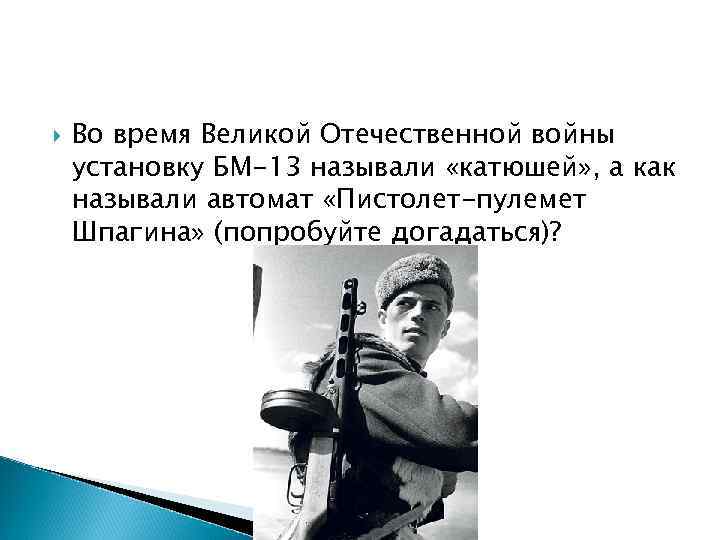 Во время Великой Отечественной войны установку БМ-13 называли «катюшей», а как называли автомат «Пистолет-пулемет Шпагина» (попробуйте догадаться)?